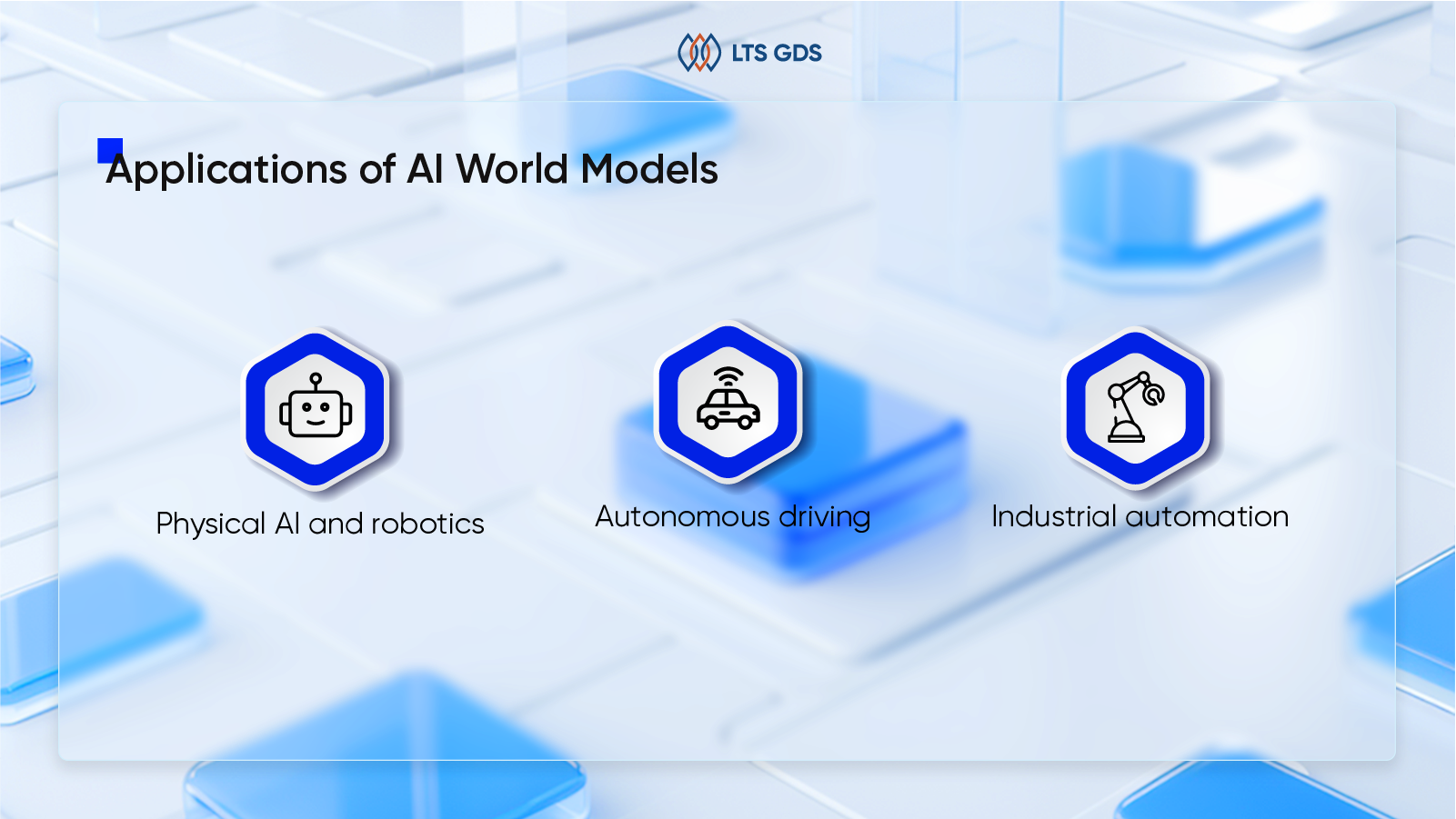 LTS GDS

Applications of AI World Models

Physical AI and robotics

Autonomous driving

Industrial automation